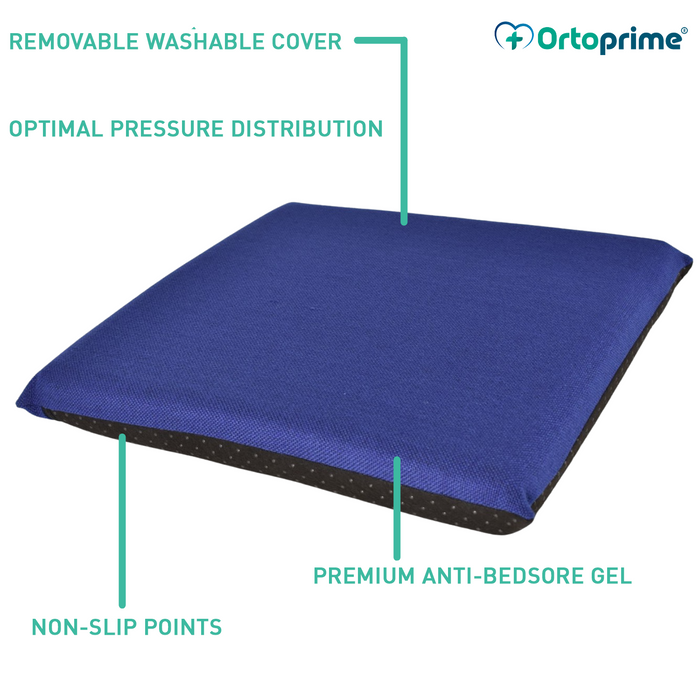 REMOVABLE WASHABLE COVER

Ortoprime®

OPTIMAL PRESSURE DISTRIBUTION

PREMIUM ANTI-BEDSORE GEL

NON-SLIP POINTS